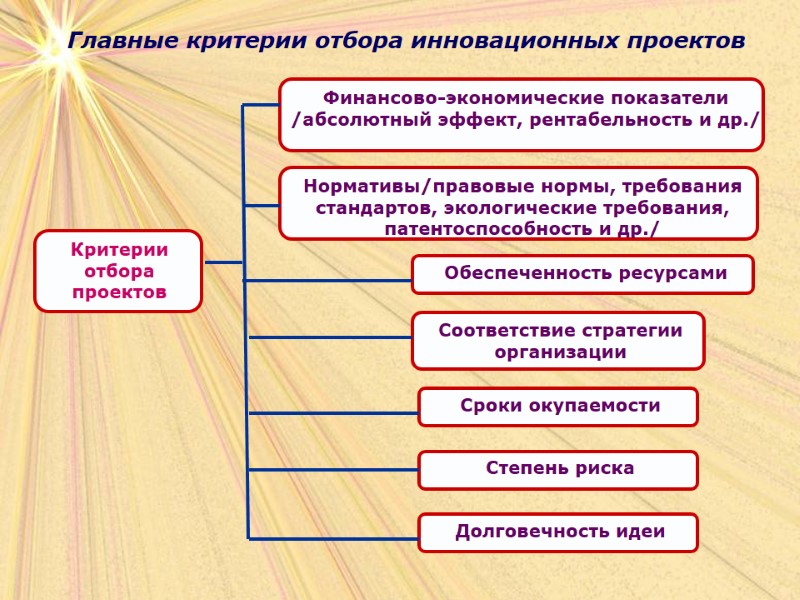 Главные критерии отбора инновационных проектов

Критерии отбора проектов

Финансово-экономические показатели /абсолютный эффект, рентабельность и др./

Нормативы/правовые нормы, требования стандартов, экологические требования, патентоспособность и др./

Обеспеченность ресурсами

Соответствие стратегии организации

Сроки окупаемости

Степень риска

Долговечность идеи